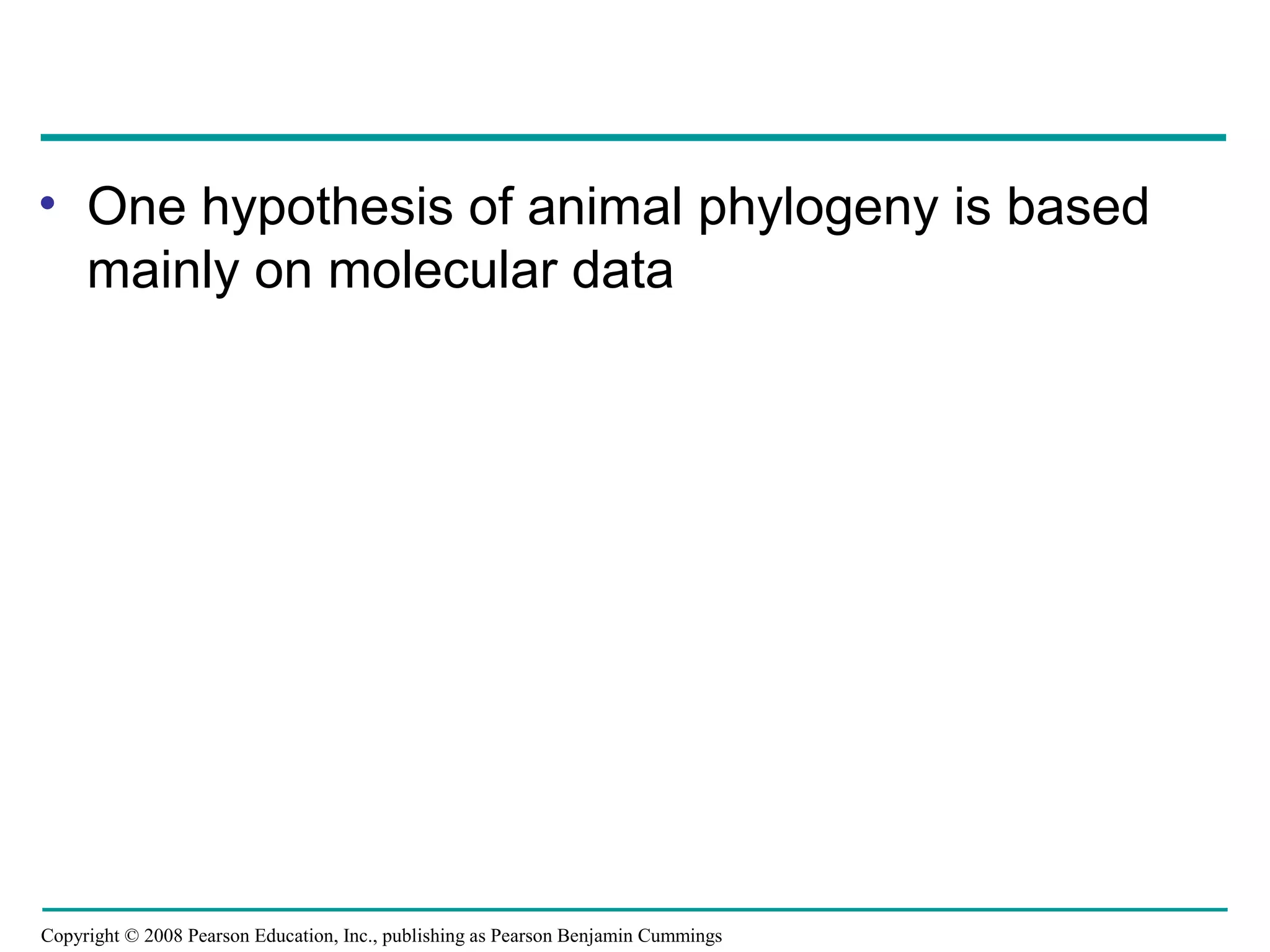 • One hypothesis of animal phylogeny is based mainly on molecular data

Copyright © 2008 Pearson Education, Inc., publishing as Pearson Benjamin Cummings